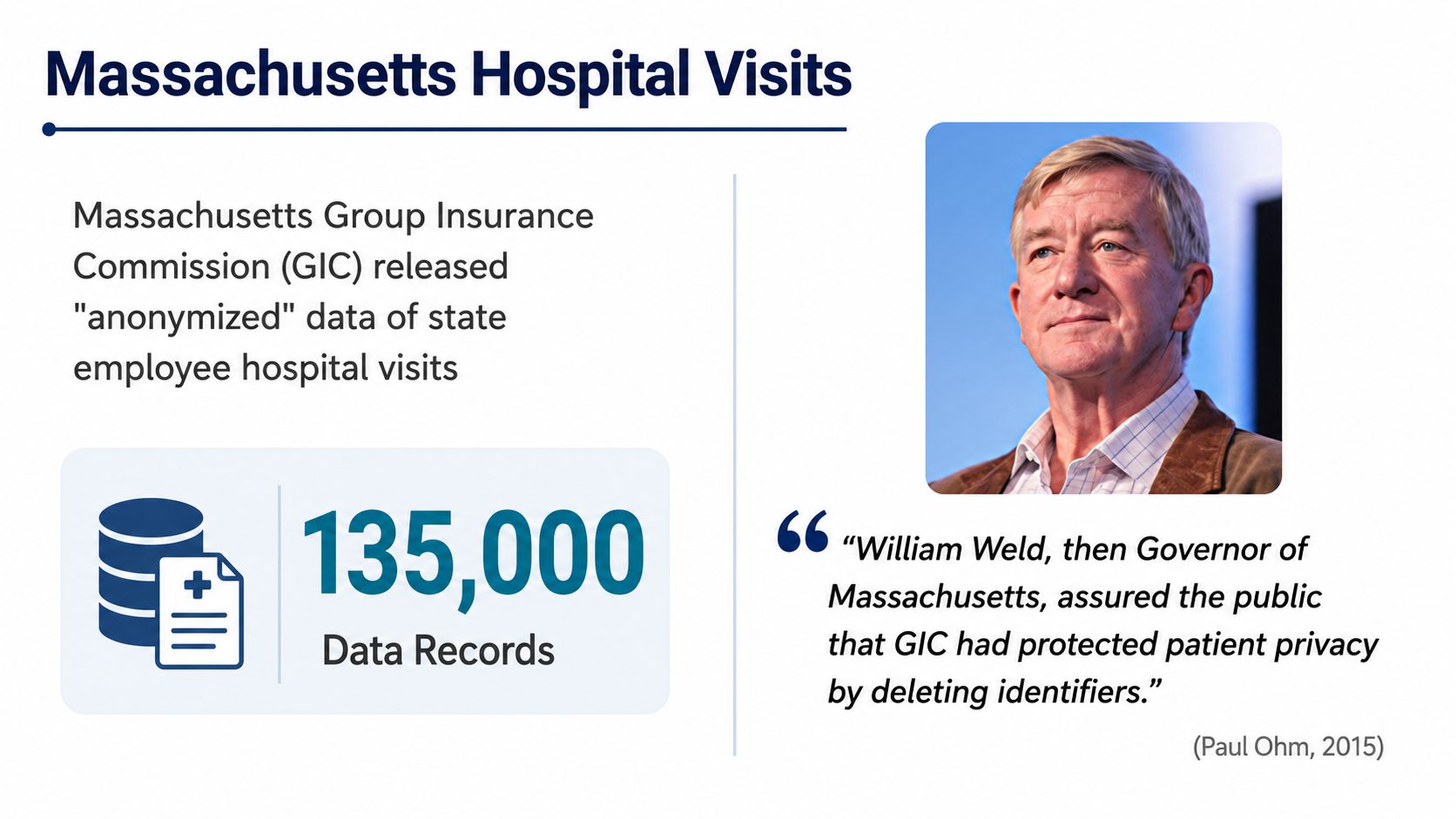 Massachusetts Hospital Visits

Massachusetts Group Insurance Commission (GIC) released "anonymized" data of state employee hospital visits

135,000
Data Records

“William Weld, then Governor of Massachusetts, assured the public that GIC had protected patient privacy by deleting identifiers.”

(Paul Ohm, 2015)